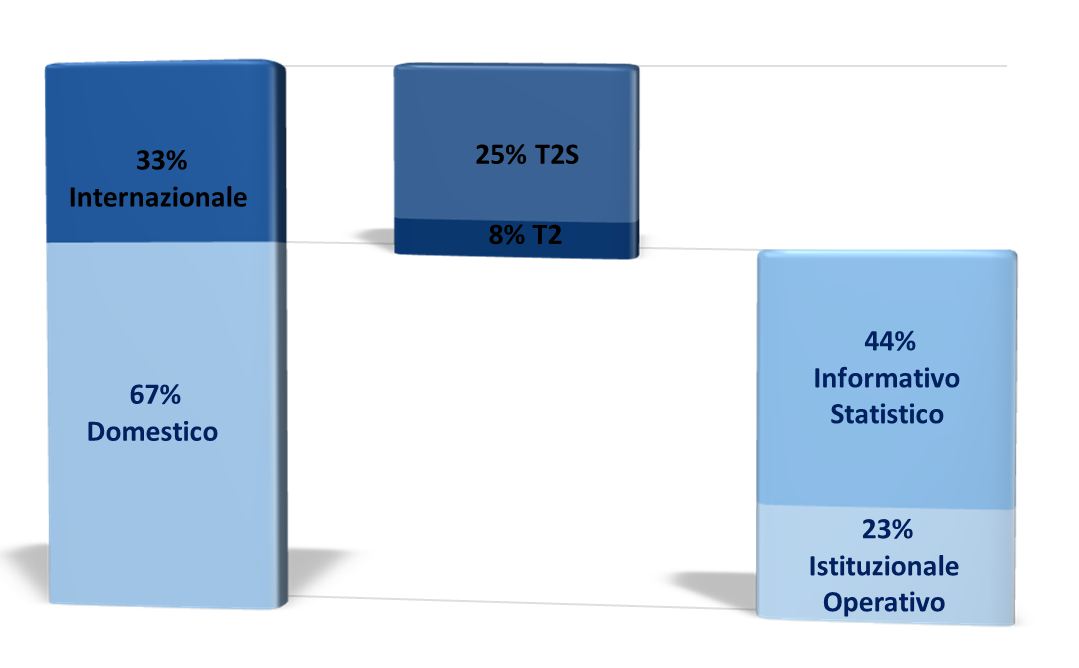 33%
Internazionale

67%
Domestico

25% T2S

8% T2

44%
Informativo
Statistico

23%
Istituzionale
Operativo